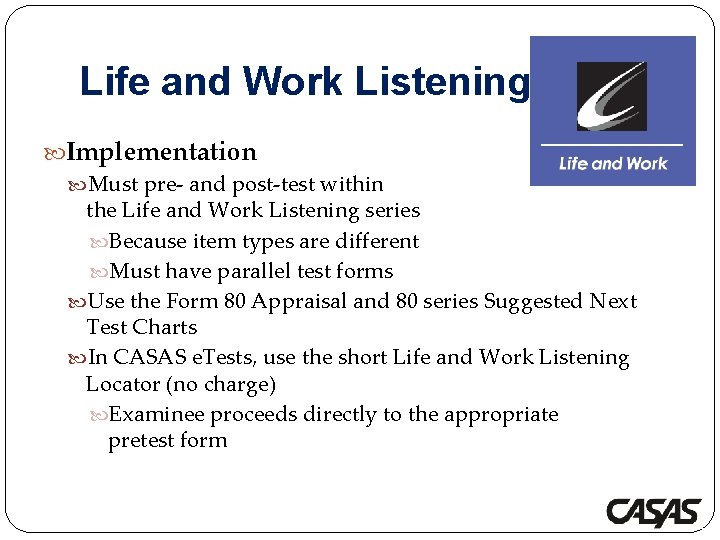 Life and Work Listening

Life and Work

Implementation

Must pre- and post-test within the Life and Work Listening series

Because item types are different

Must have parallel test forms

Use the Form 80 Appraisal and 80 series Suggested Next Test Charts

In CASAS eTests, use the short Life and Work Listening Locator (no charge)

Examinee proceeds directly to the appropriate pretest form

CASAS